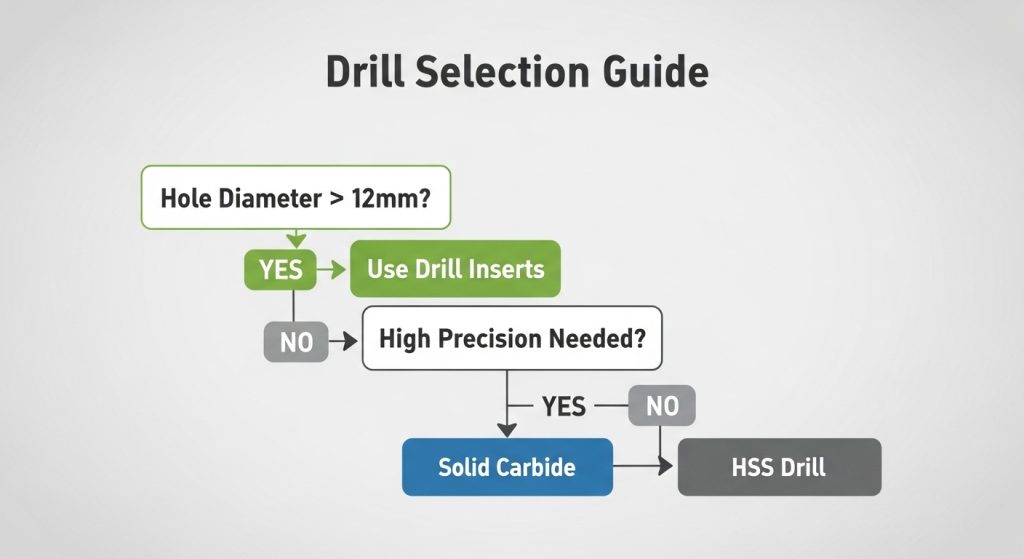 Drill Selection Guide

Hole Diameter > 12mm?

YES

Use Drill Inserts

NO

High Precision Needed?

YES

NO

Solid Carbide

HSS Drill